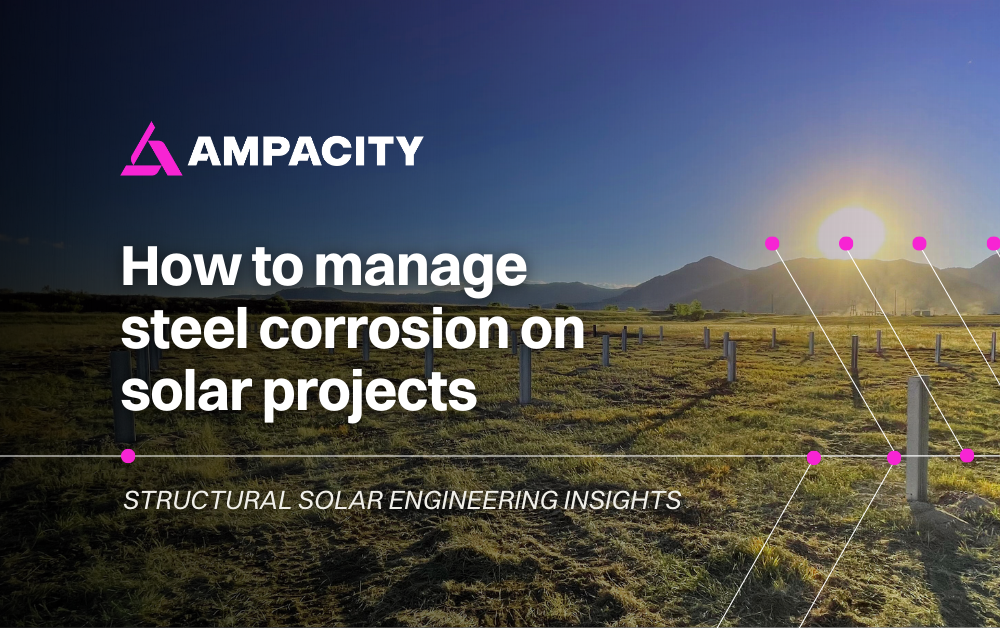 AMPACITY

How to manage steel corrosion on solar projects

STRUCTURAL SOLAR ENGINEERING INSIGHTS